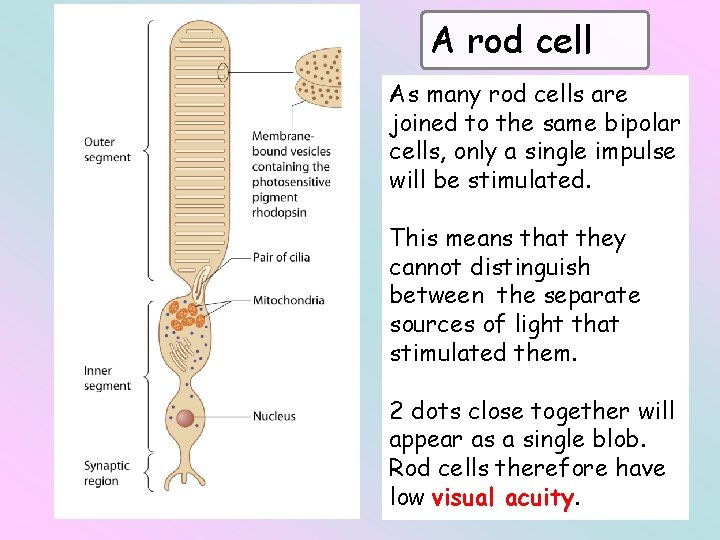 Outer segment

Membrane-bound vesicles containing the photosensitive pigment rhodopsin

Pair of cilia

Mitochondria

Inner segment

Nucleus

Synaptic region

A rod cell

As many rod cells are joined to the same bipolar cells, only a single impulse will be stimulated.

This means that they cannot distinguish between the separate sources of light that stimulated them.

2 dots close together will appear as a single blob. Rod cells therefore have low visual acuity.